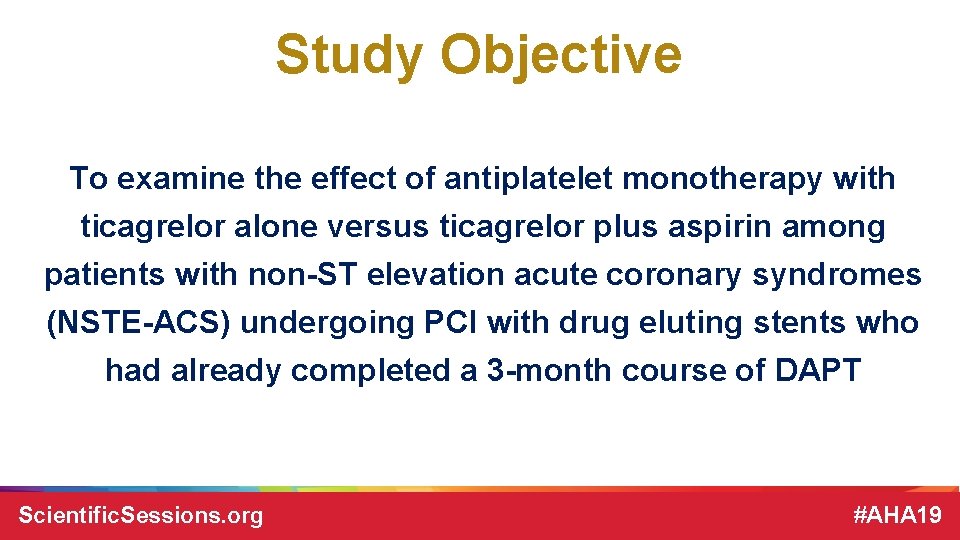 Study Objective

To examine the effect of antiplatelet monotherapy with ticagrelor alone versus ticagrelor plus aspirin among patients with non-ST elevation acute coronary syndromes (NSTE-ACS) undergoing PCI with drug eluting stents who had already completed a 3-month course of DAPT

ScientificSessions.org

#AHA19